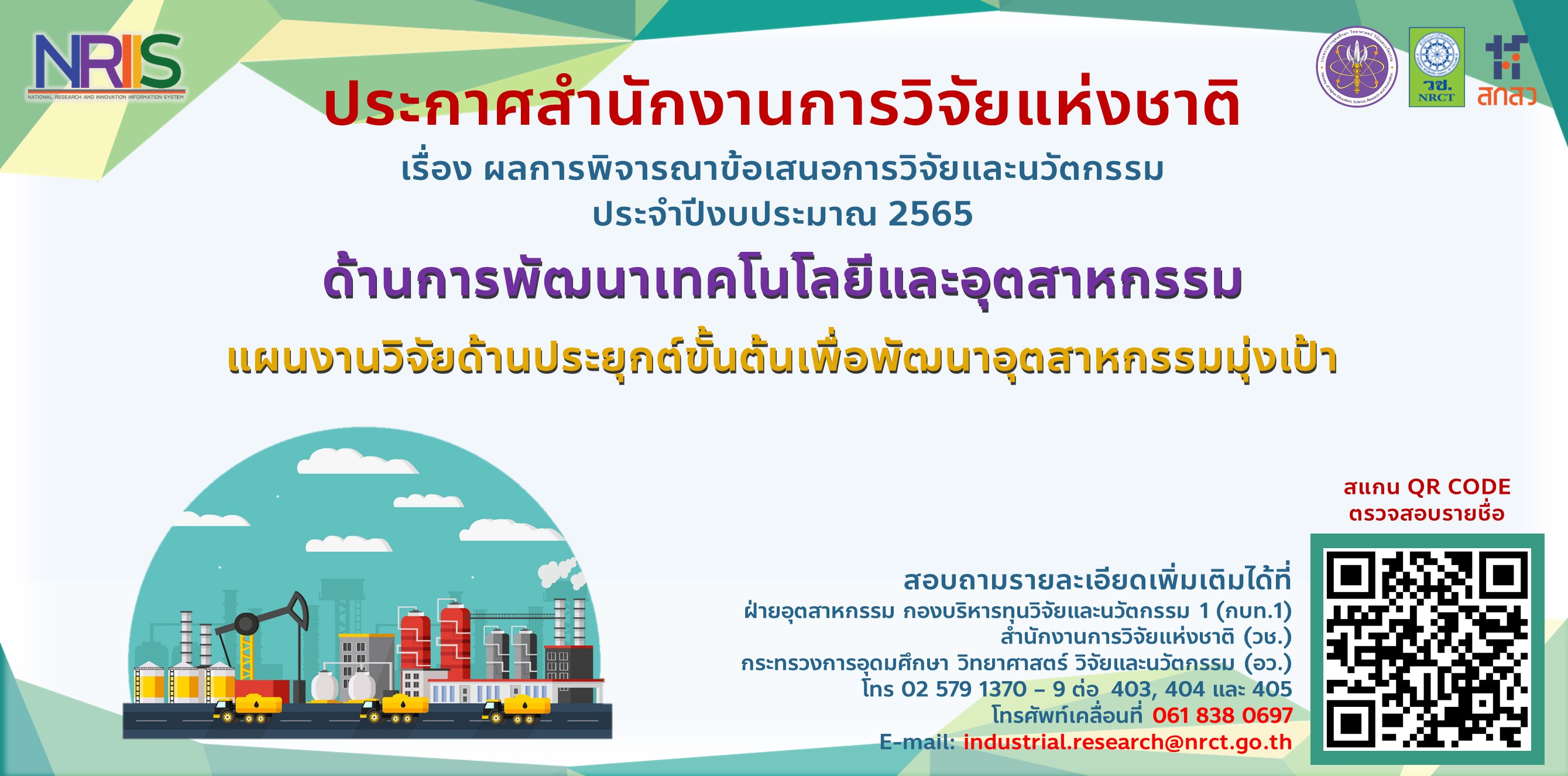 NRIIS
NATIONAL RESEARCH AND INNOVATION INFORMATION SYSTEM

วช.
NRCT
สกสว

ประกาศสำนักงานการวิจัยแห่งชาติ

เรื่อง ผลการพิจารณาข้อเสนอการวิจัยและนวัตกรรม
ประจำปีงบประมาณ 2565

ด้านการพัฒนาเทคโนโลยีและอุตสาหกรรม

แผนงานวิจัยด้านประยุกต์ขั้นต้นเพื่อพัฒนาอุตสาหกรรมมุ่งเป้า

สแกน QR CODE
ตรวจสอบรายชื่อ

สอบถามรายละเอียดเพิ่มเติมได้ที่
ฝ่ายอุตสาหกรรม กองบริหารทุนวิจัยและนวัตกรรม 1 (กบท.1)
สำนักงานการวิจัยแห่งชาติ (วช.)
กระทรวงการอุดมศึกษา วิทยาศาสตร์ วิจัยและนวัตกรรม (อว.)
โทร 02 579 1370 – 9 ต่อ 403, 404 และ 405
โทรศัพท์เคลื่อนที่ 061 838 0697
E-mail: industrial.research@nrct.go.th